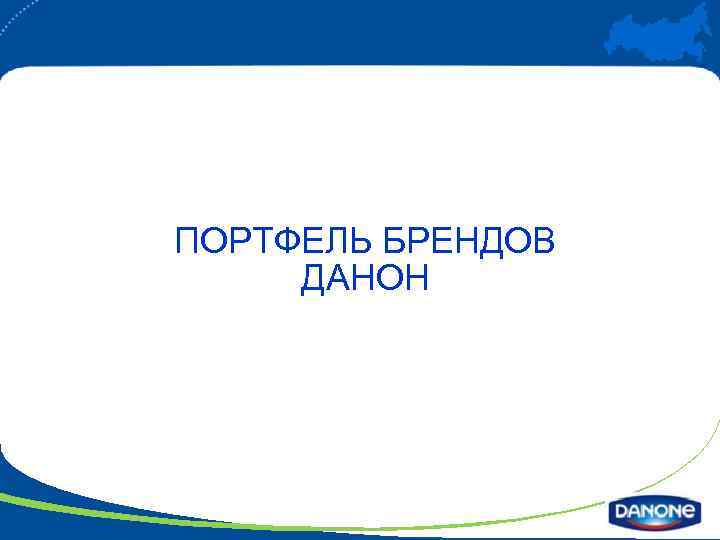 ПОРТФЕЛЬ БРЕНДОВ
ДАНОН

DANONE